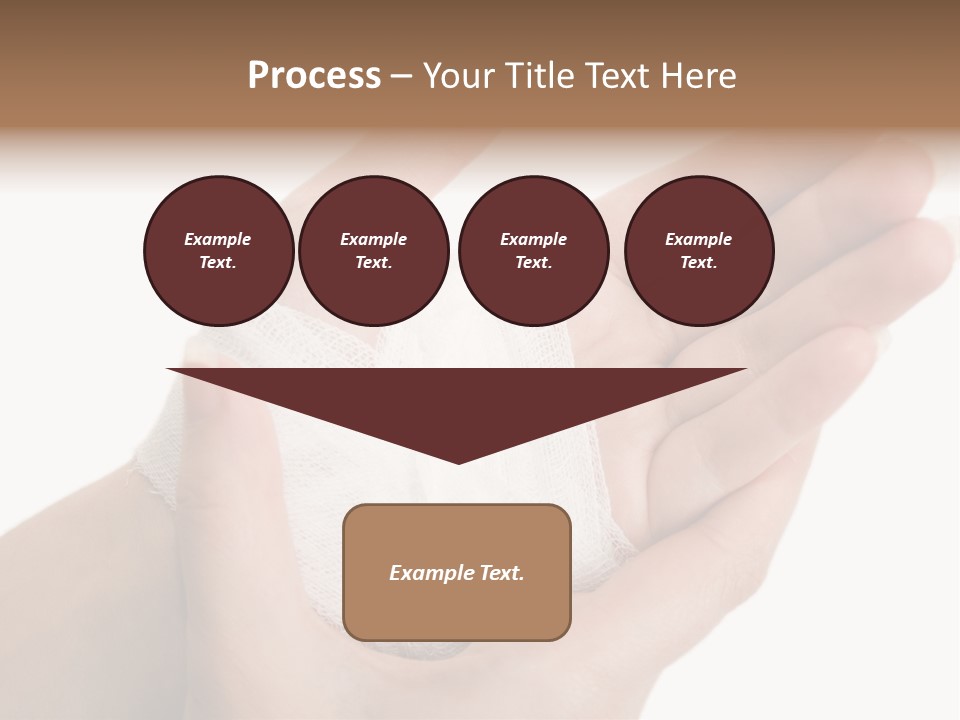 Process – Your Title Text Here

Example Text.

Example Text.

Example Text.

Example Text.

Example Text.